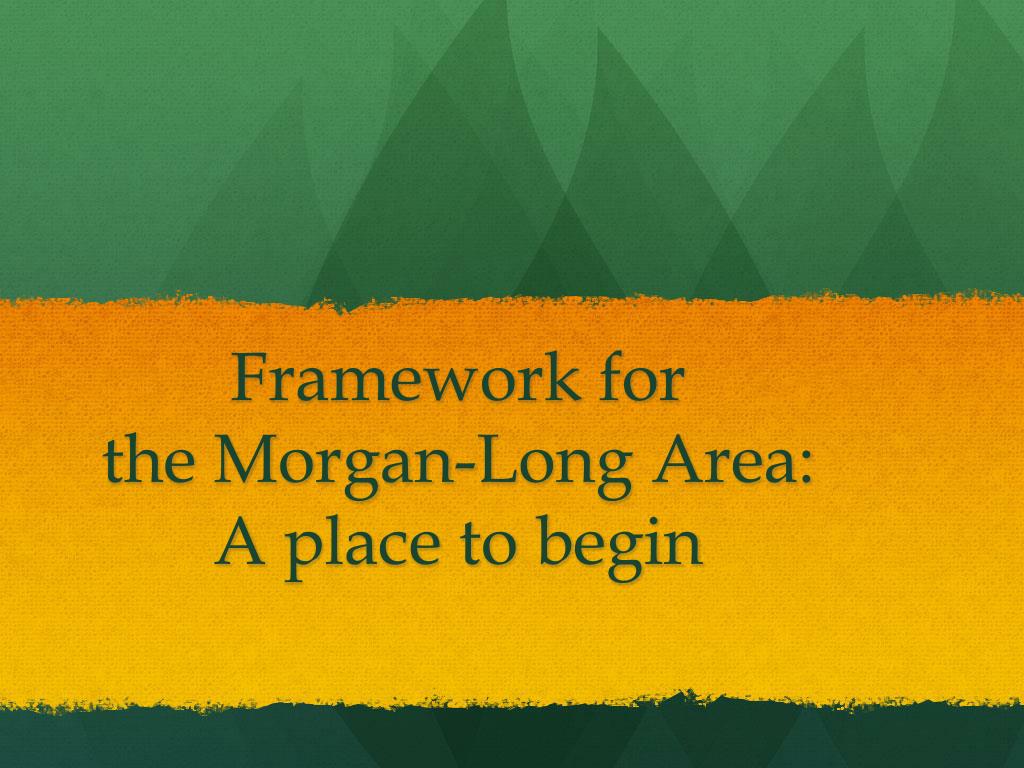 Framework for
the Morgan-Long Area:
A place to begin